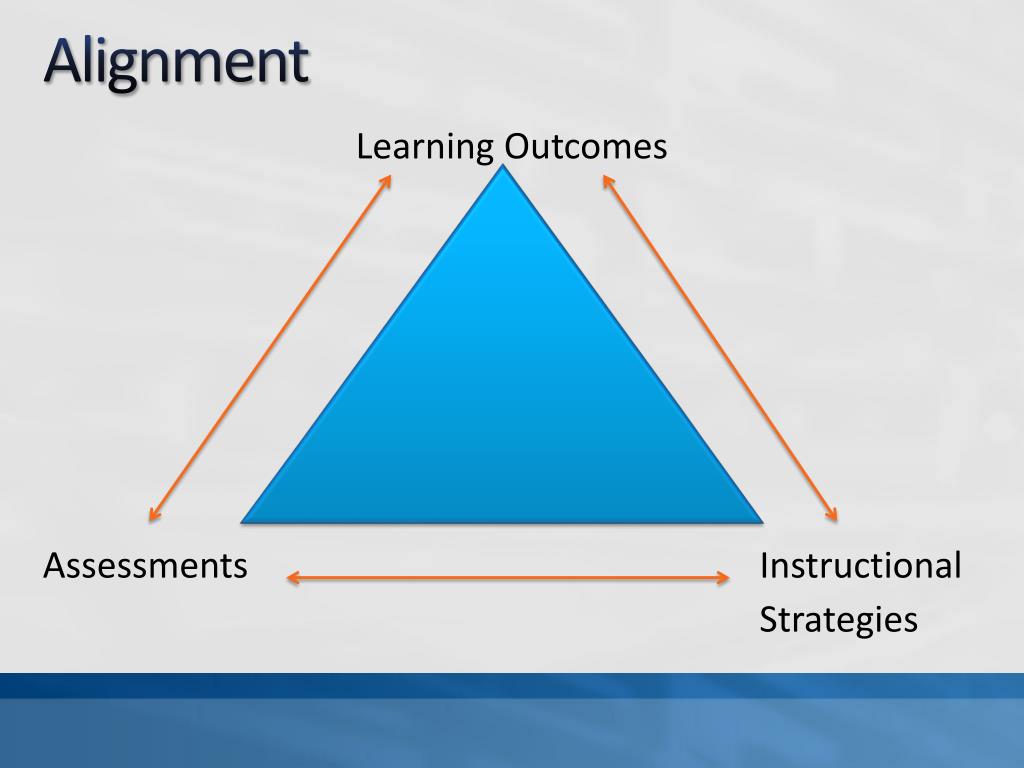 Alignment

Learning Outcomes

Assessments

Instructional Strategies